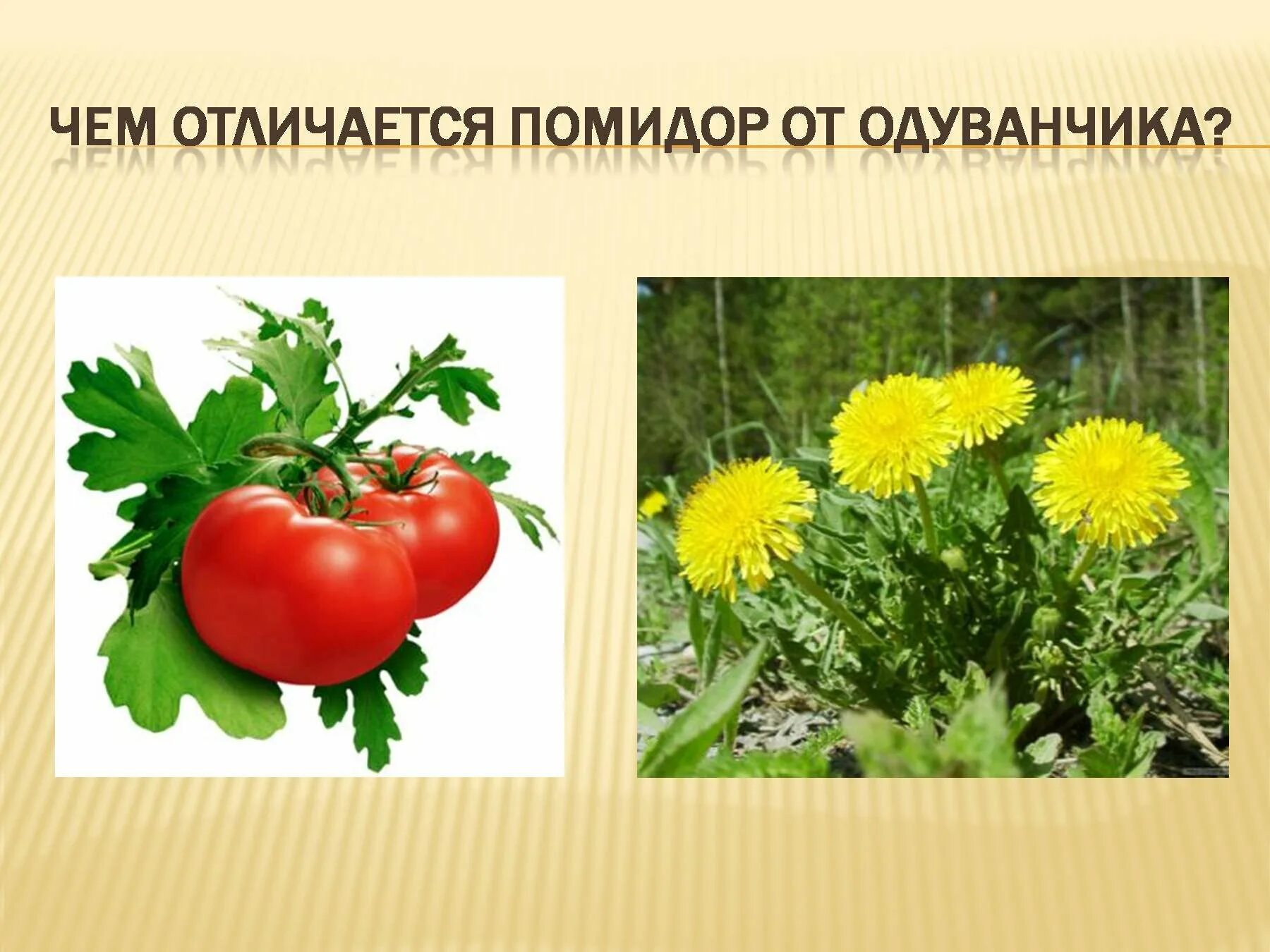 ЧЕМ ОТЛИЧАЕТСЯ ПОМИДОР ОТ ОДУВАНЧИКА?